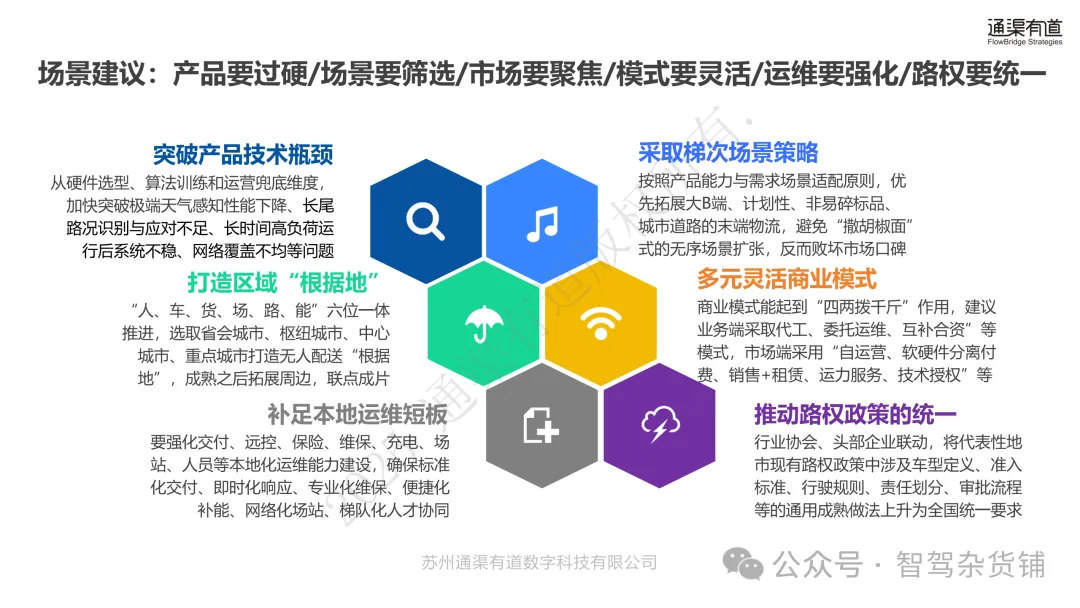 通渠有道
FlowBridge Strategies

场景建议：产品要过硬/场景要筛选/市场要聚焦/模式要灵活/运维要强化/路权要统一

突破产品技术瓶颈
从硬件选型、算法训练和运营兜底维度，加快突破极端天气感知性能下降、长尾路况识别与应对不足、长时间高负荷运行后系统不稳、网络覆盖不均等问题

打造区域“根据地”
“人、车、货、场、路、能”六位一体推进，选取省会城市、枢纽城市、中心城市、重点城市打造无人配送“根据地”，成熟之后拓展周边，联点成片

补足本地运维短板
要强化交付、远控、保险、维保、充电、场站、人员等本地化运维能力建设，确保标准化交付、即时化响应、专业化维保、便捷化补能、网络化场站、梯队化人才协同

采取梯次场景策略
按照产品能力与需求场景适配原则，优先拓展大B端、计划性、非易碎标品、城市道路的末端物流，避免“撒胡椒面”式的无序场景扩张，反而败坏市场口碑

多元灵活商业模式
商业模式能起到“四两拨千斤”作用，建议业务端采取代工、委托运维、互补合资”等模式，市场端采用“自运营、软硬件分离付费、销售+租赁、运力服务、技术授权”等

推动路权政策的统一
行业协会、头部企业联动，将代表性地市现有路权政策中涉及车型定义、准入标准、行驶规则、责任划分、审批流程等的通用成熟做法上升为全国统一要求

苏州通渠有道数字科技有限公司

公众号 · 智驾杂货铺